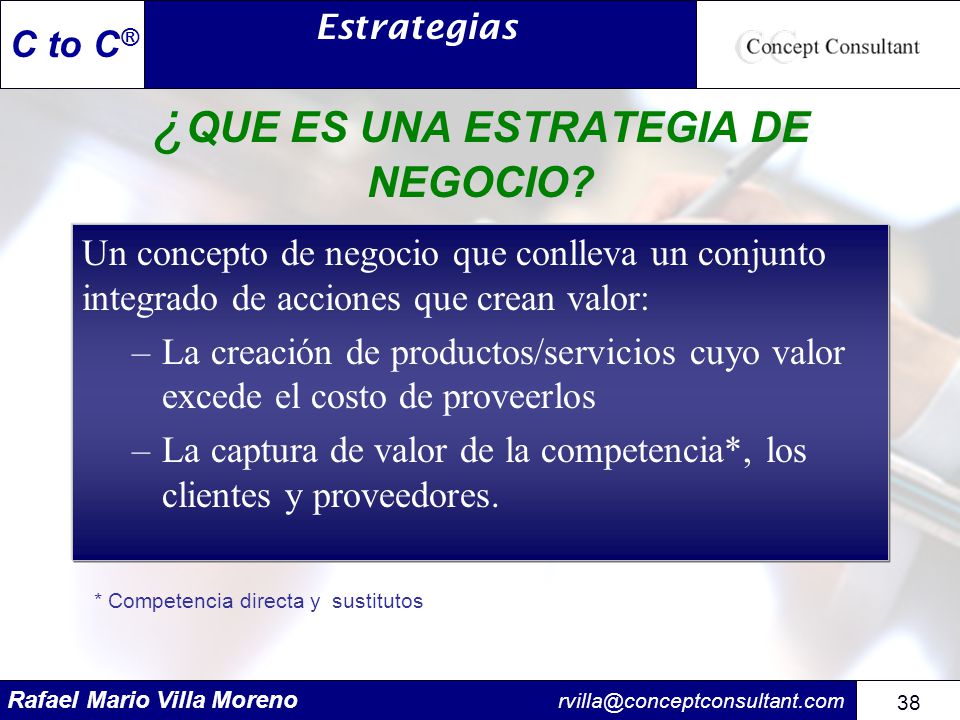 C to C®

Estrategias

Concept Consultant

¿QUE ES UNA ESTRATEGIA DE NEGOCIO?

Un concepto de negocio que conlleva un conjunto integrado de acciones que crean valor:

– La creación de productos/servicios cuyo valor excede el costo de proveerlos

– La captura de valor de la competencia*, los clientes y proveedores.

* Competencia directa y sustitutos

Rafael Mario Villa Moreno

rvilla@conceptconsultant.com

38